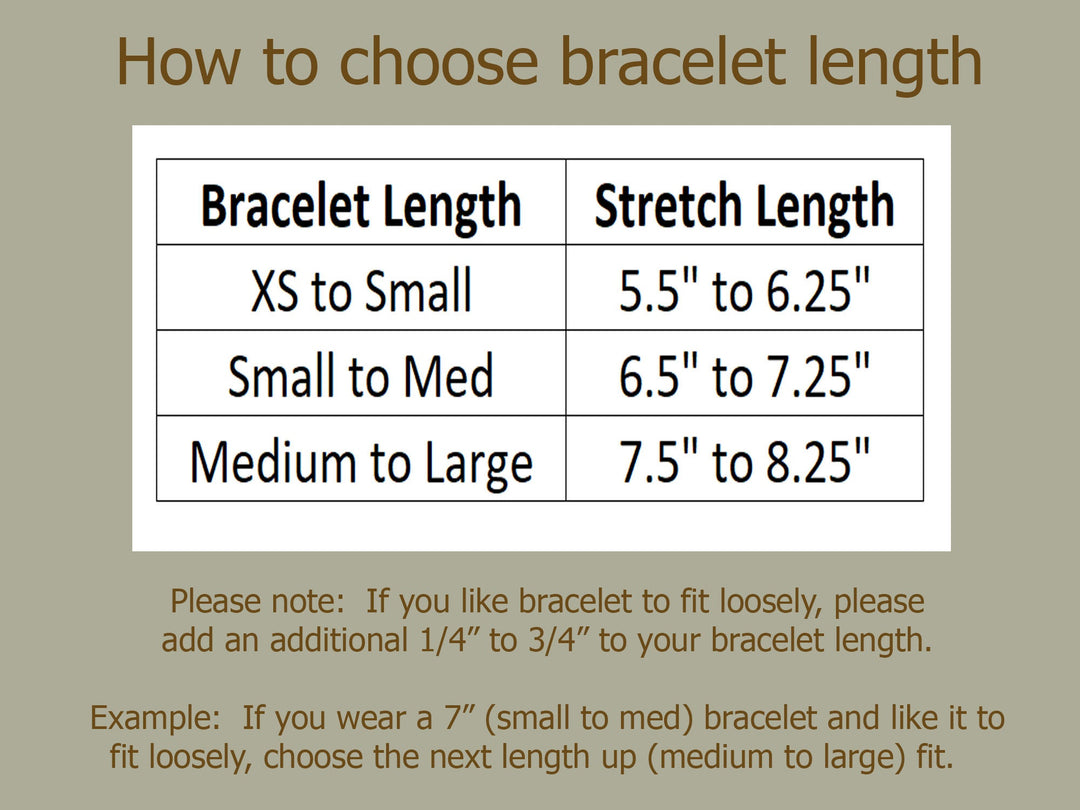 How to choose bracelet length

| Bracelet Length | Stretch Length |
|---|---|
| XS to Small | 5.5" to 6.25" |
| Small to Med | 6.5" to 7.25" |
| Medium to Large | 7.5" to 8.25" |

Please note: If you like bracelet to fit loosely, please add an additional 1/4” to 3/4” to your bracelet length.

Example: If you wear a 7” (small to med) bracelet and like it to fit loosely, choose the next length up (medium to large) fit.